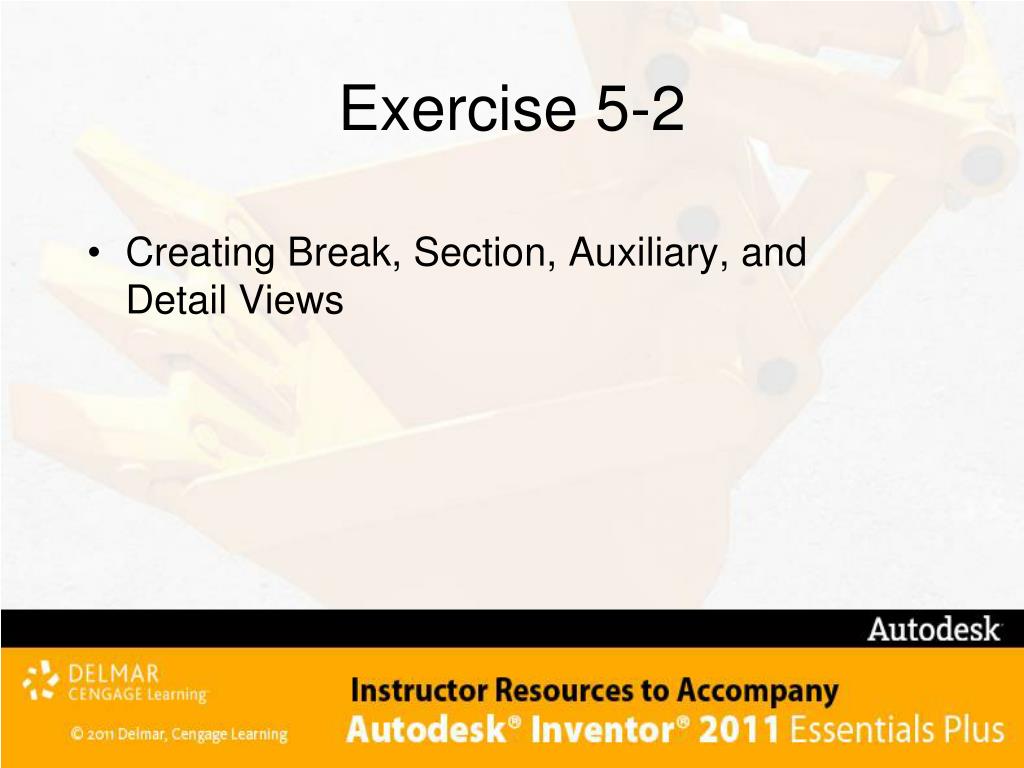 Exercise 5-2

• Creating Break, Section, Auxiliary, and Detail Views

Autodesk

DELMAR
CENGAGE Learning

© 2011 Delmar, Cengage Learning

Instructor Resources to Accompany
Autodesk® Inventor® 2011 Essentials Plus